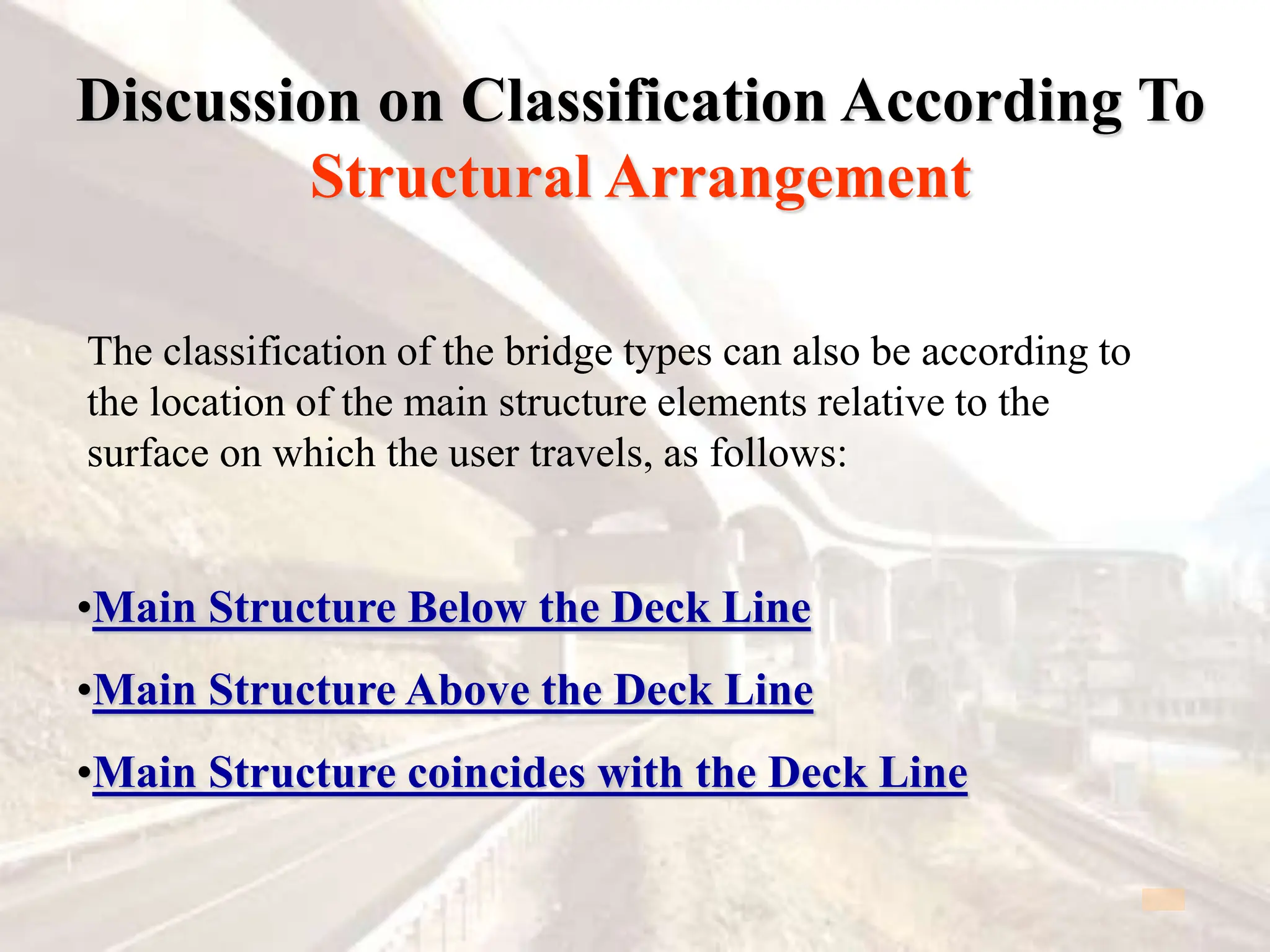 Discussion on Classification According To
Structural Arrangement

The classification of the bridge types can also be according to the location of the main structure elements relative to the surface on which the user travels, as follows:

•Main Structure Below the Deck Line

•Main Structure Above the Deck Line

•Main Structure coincides with the Deck Line